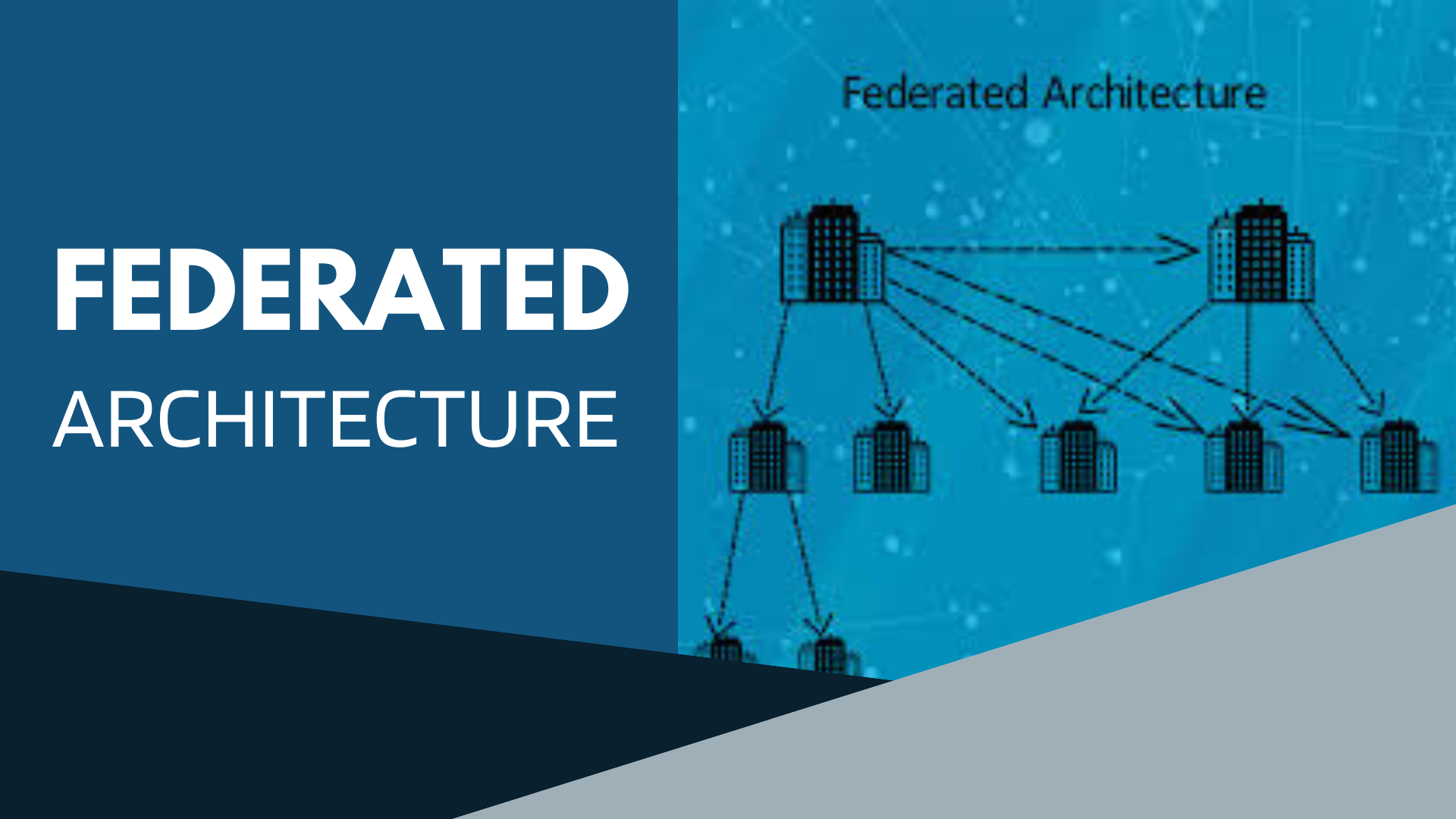 FEDERATED
ARCHITECTURE

Federated Architecture